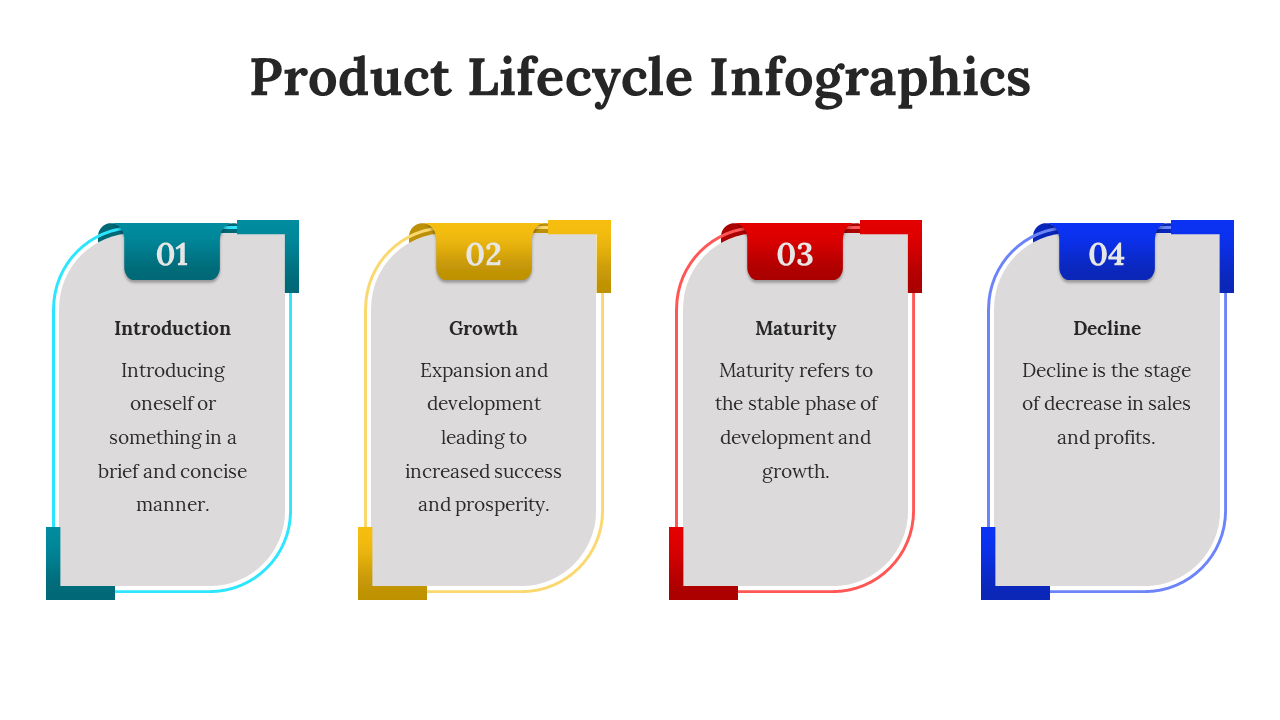 Product Lifecycle Infographics

01

Introduction

Introducing oneself or something in a brief and concise manner.

02

Growth

Expansion and development leading to increased success and prosperity.

03

Maturity

Maturity refers to the stable phase of development and growth.

04

Decline

Decline is the stage of decrease in sales and profits.